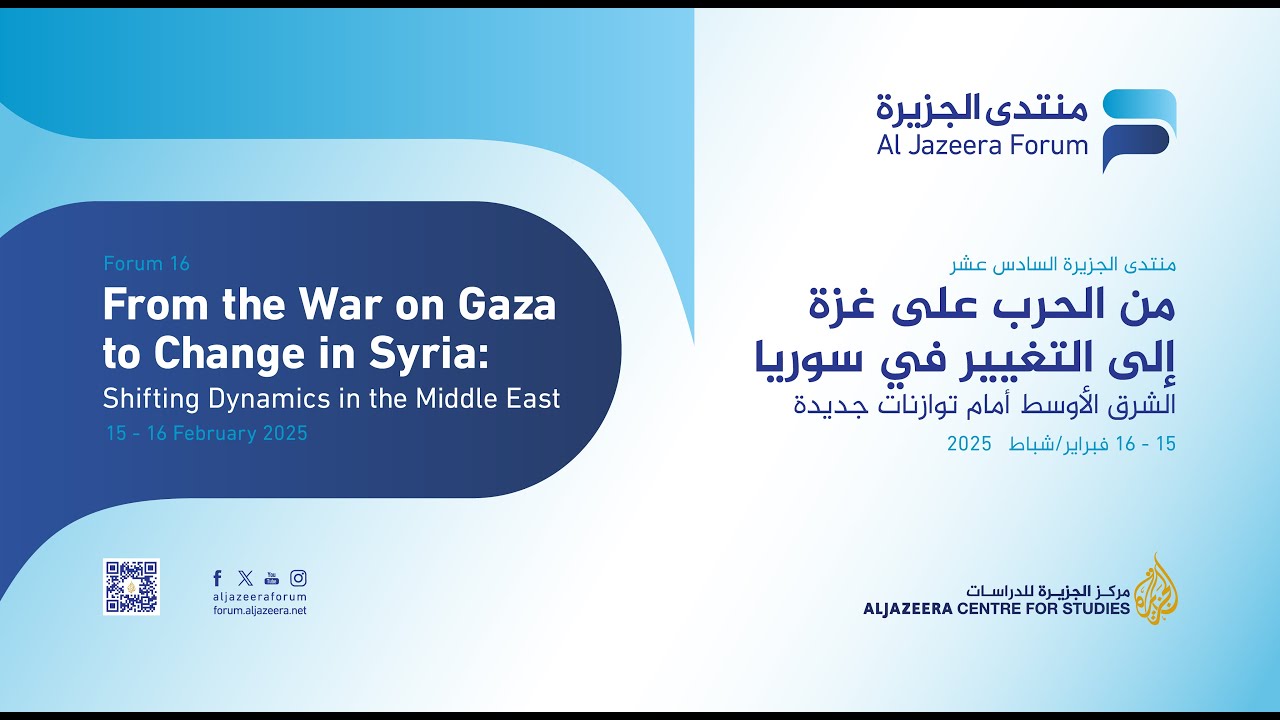 منتدى الجزيرة
Al Jazeera Forum

Forum 16
From the War on Gaza to Change in Syria:
Shifting Dynamics in the Middle East
15 - 16 February 2025

منتدى الجزيرة السادس عشر
من الحرب على غزة
إلى التغيير في سوريا
الشرق الأوسط أمام توازنات جديدة
15 - 16 فبراير/شباط 2025

aljazeeraforum
forum.aljazeera.net

مركز الجزيرة للدراسات
ALJAZEERA CENTRE FOR STUDIES